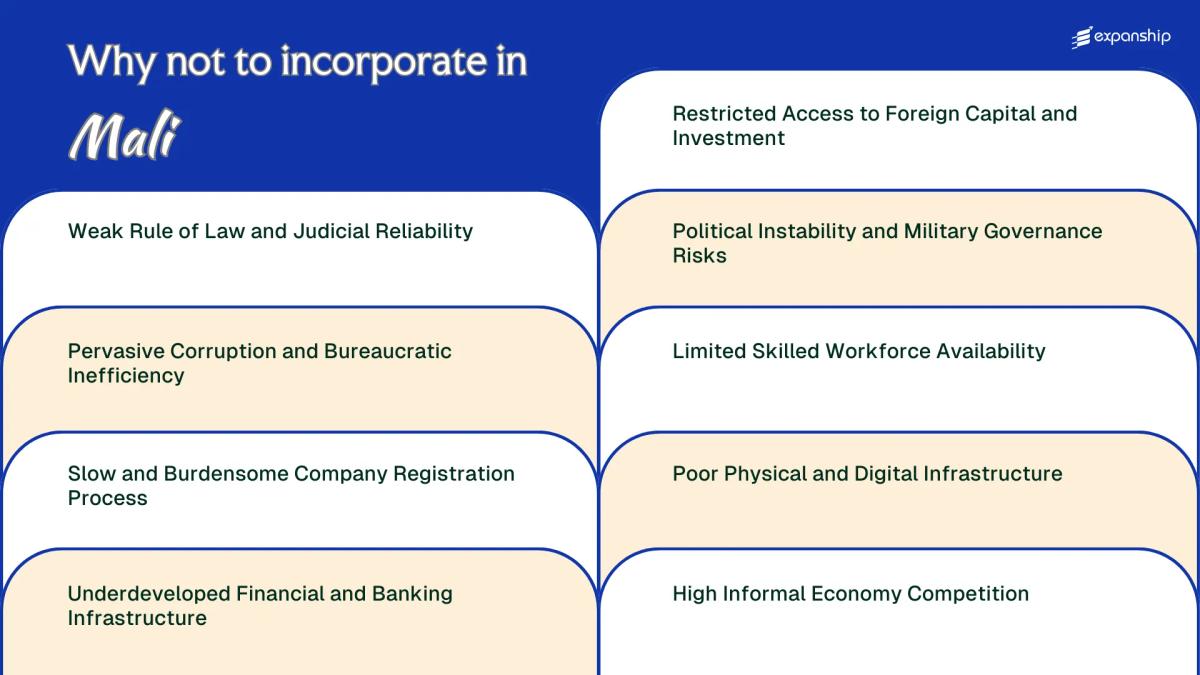 Why not to incorporate in

Mali

expanship

Weak Rule of Law and Judicial Reliability

Pervasive Corruption and Bureaucratic Inefficiency

Slow and Burdensome Company Registration Process

Underdeveloped Financial and Banking Infrastructure

Restricted Access to Foreign Capital and Investment

Political Instability and Military Governance Risks

Limited Skilled Workforce Availability

Poor Physical and Digital Infrastructure

High Informal Economy Competition